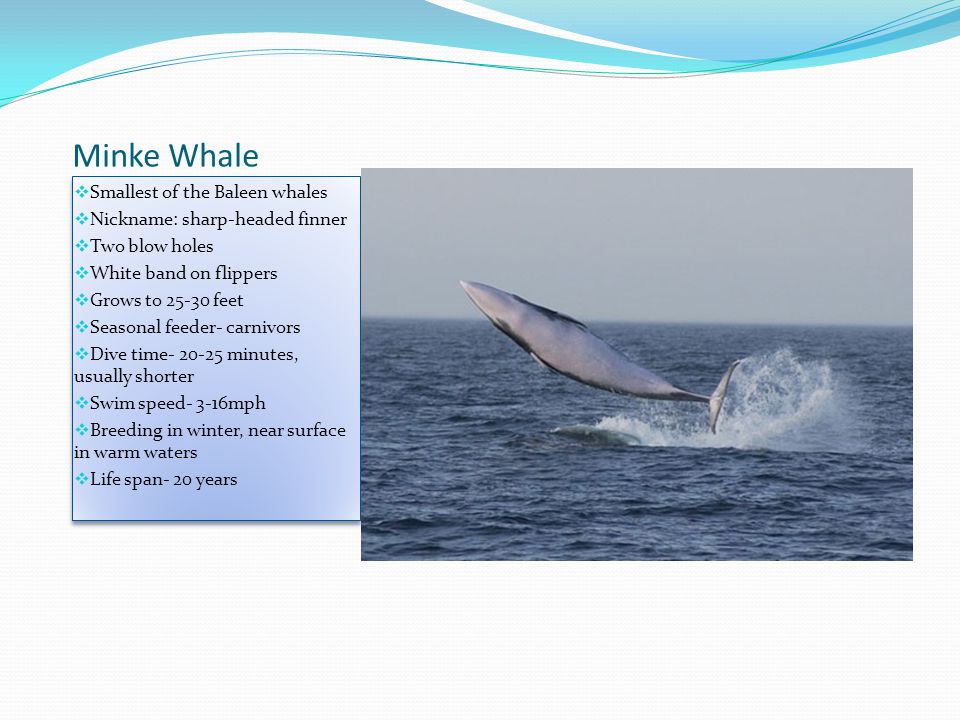 Minke Whale

❖Smallest of the Baleen whales
❖Nickname: sharp-headed finner
❖Two blow holes
❖White band on flippers
❖Grows to 25-30 feet
❖Seasonal feeder- carnivors
❖Dive time- 20-25 minutes, usually shorter
❖Swim speed- 3-16mph
❖Breeding in winter, near surface in warm waters
❖Life span- 20 years